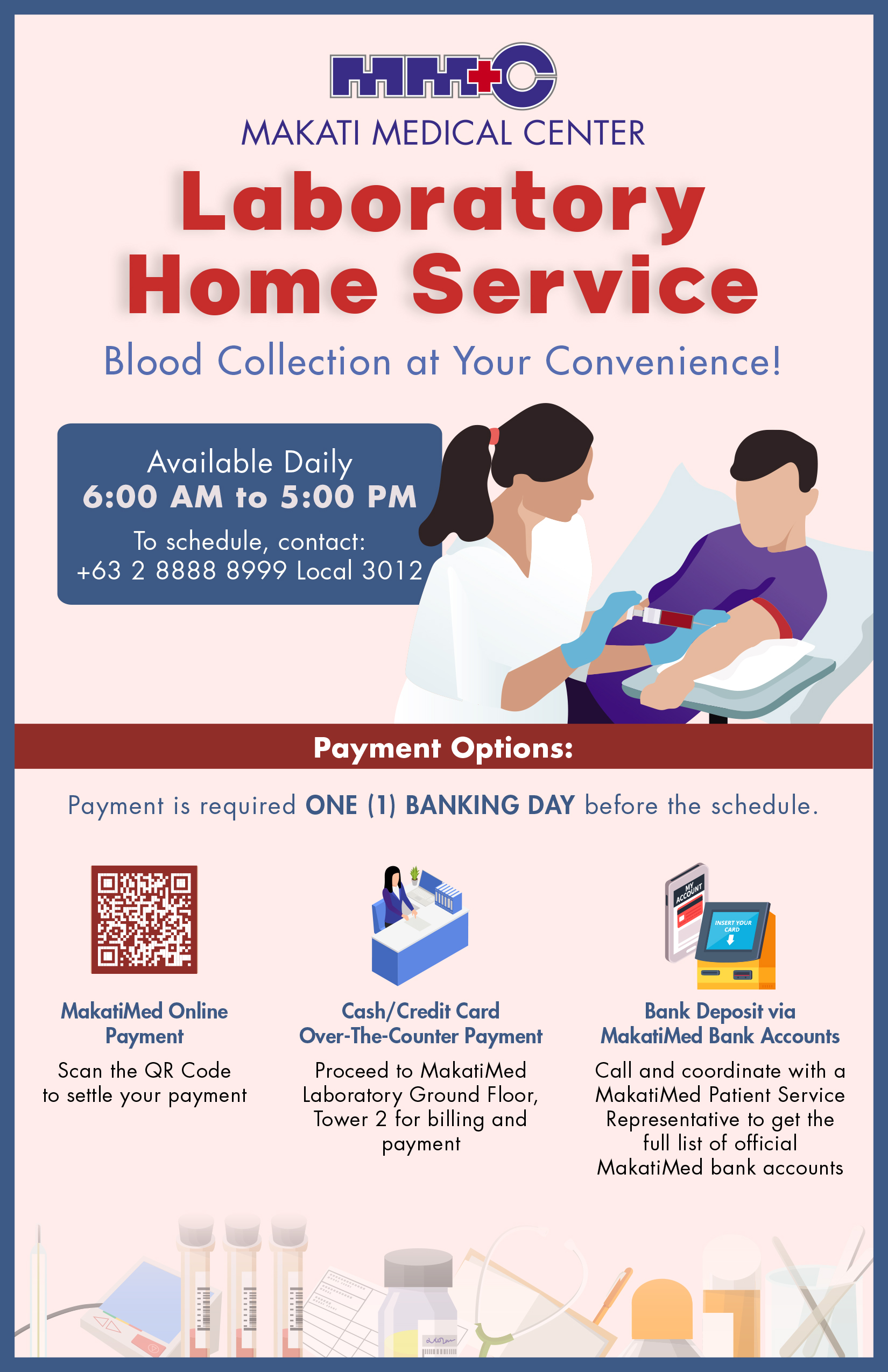 MMC

MAKATI MEDICAL CENTER

Laboratory Home Service

Blood Collection at Your Convenience!

Available Daily
6:00 AM to 5:00 PM
To schedule, contact:
+63 2 8888 8999 Local 3012

Payment Options:

Payment is required ONE (1) BANKING DAY before the schedule.

MY ACCOUNT

INSERT YOUR CARD

MakatiMed Online Payment

Scan the QR Code to settle your payment

Cash/Credit Card Over-The-Counter Payment

Proceed to MakatiMed Laboratory Ground Floor, Tower 2 for billing and payment

Bank Deposit via MakatiMed Bank Accounts

Call and coordinate with a MakatiMed Patient Service Representative to get the full list of official MakatiMed bank accounts